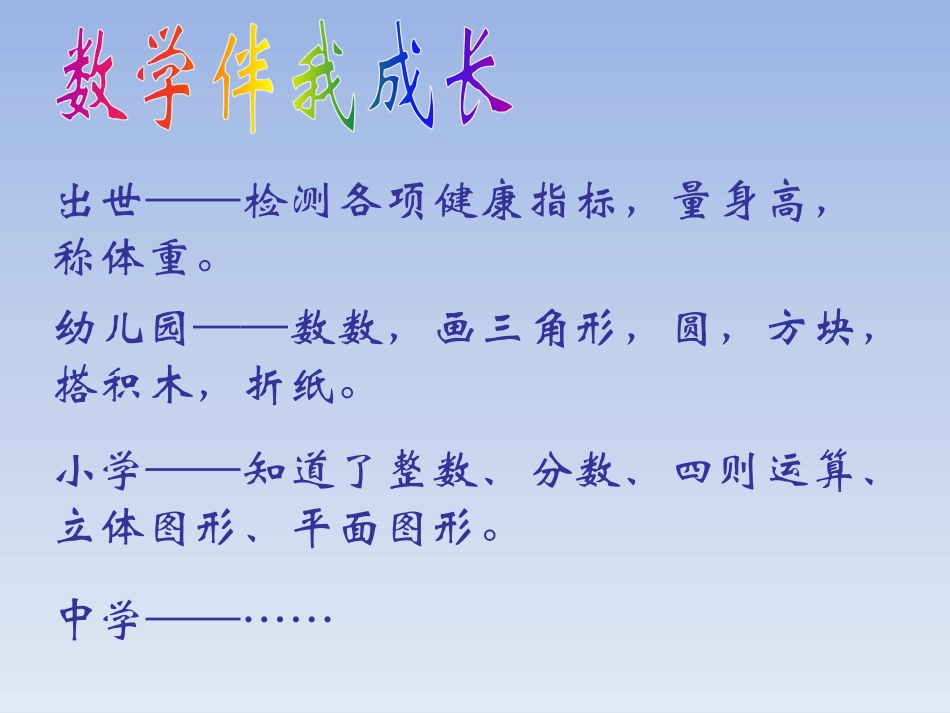 数学伴我成长

出世——检测各项健康指标，量身高，称体重。

幼儿园——数数，画三角形，圆，方块，搭积木，折纸。

小学——知道了整数、分数、四则运算、立体图形、平面图形。

中学——……